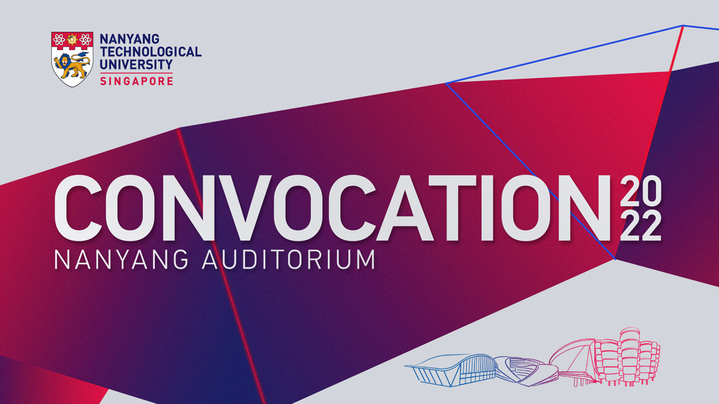 NANYANG TECHNOLOGICAL UNIVERSITY
SINGAPORE

CONVOCATION 2022
NANYANG AUDITORIUM